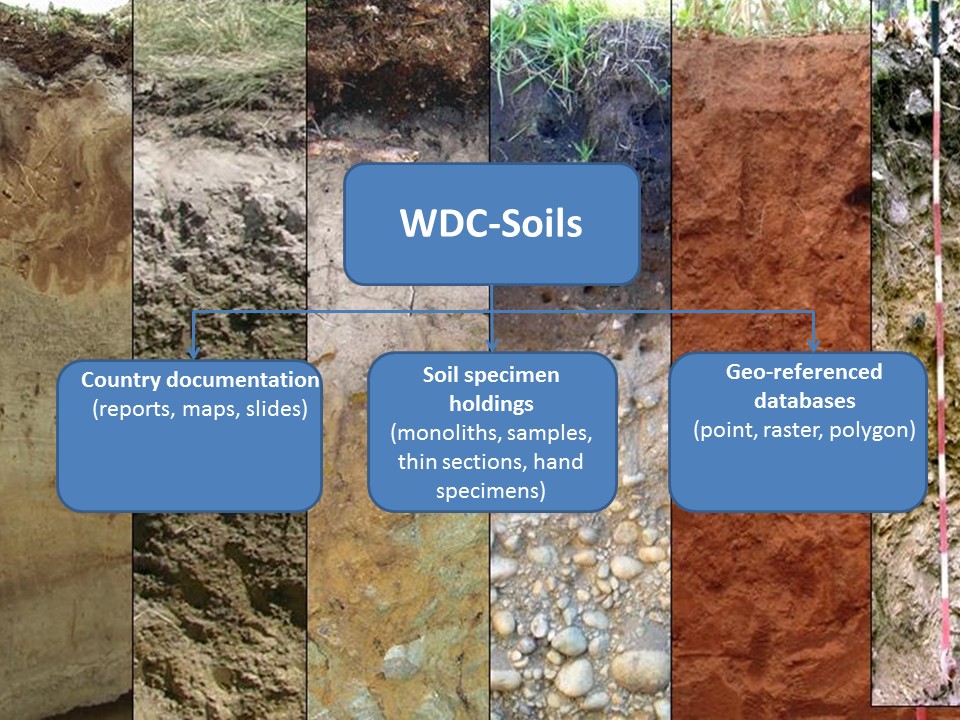 WDC-Soils

Country documentation
(reports, maps, slides)

Soil specimen holdings
(monoliths, samples, thin sections, hand specimens)

Geo-referenced databases
(point, raster, polygon)